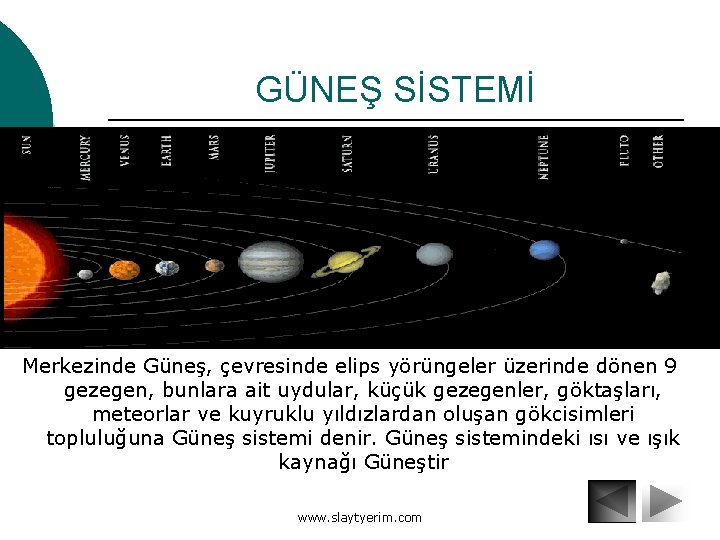 GÜNEŞ SİSTEMİ

SUN MERCURY VENUS EARTH MARS JUPITER SATURN URANUS NEPTUNE PLUTO OTHER

Merkezinde Güneş, çevresinde elips yörüngeler üzerinde dönen 9 gezegen, bunlara ait uydular, küçük gezegenler, göktaşları, meteorlar ve kuyruklu yıldızlardan oluşan gökcisimleri topluluğuna Güneş sistemi denir. Güneş sistemindeki ısı ve ışık kaynağı Güneştir

www.slaytyerim.com